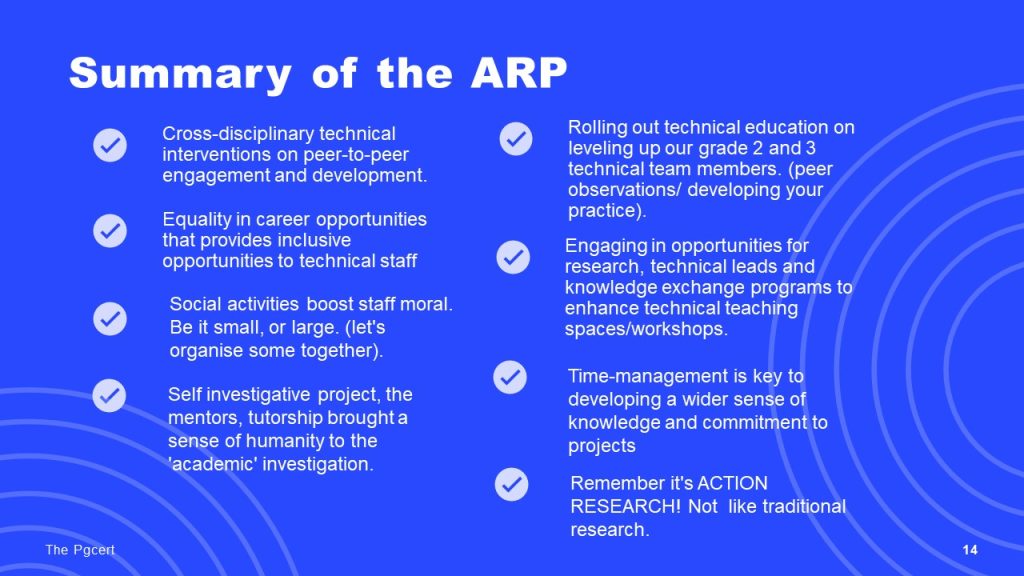 Summary of the ARP

Cross-disciplinary technical interventions on peer-to-peer engagement and development.

Equality in career opportunities that provides inclusive opportunities to technical staff

Social activities boost staff moral. Be it small, or large. (let's organise some together).

Self investigative project, the mentors, tutorship brought a sense of humanity to the 'academic' investigation.

Rolling out technical education on leveling up our grade 2 and 3 technical team members. (peer observations/ developing your practice).

Engaging in opportunities for research, technical leads and knowledge exchange programs to enhance technical teaching spaces/workshops.

Time-management is key to developing a wider sense of knowledge and commitment to projects

Remember it's ACTION RESEARCH! Not like traditional research.

The Pgcert

14